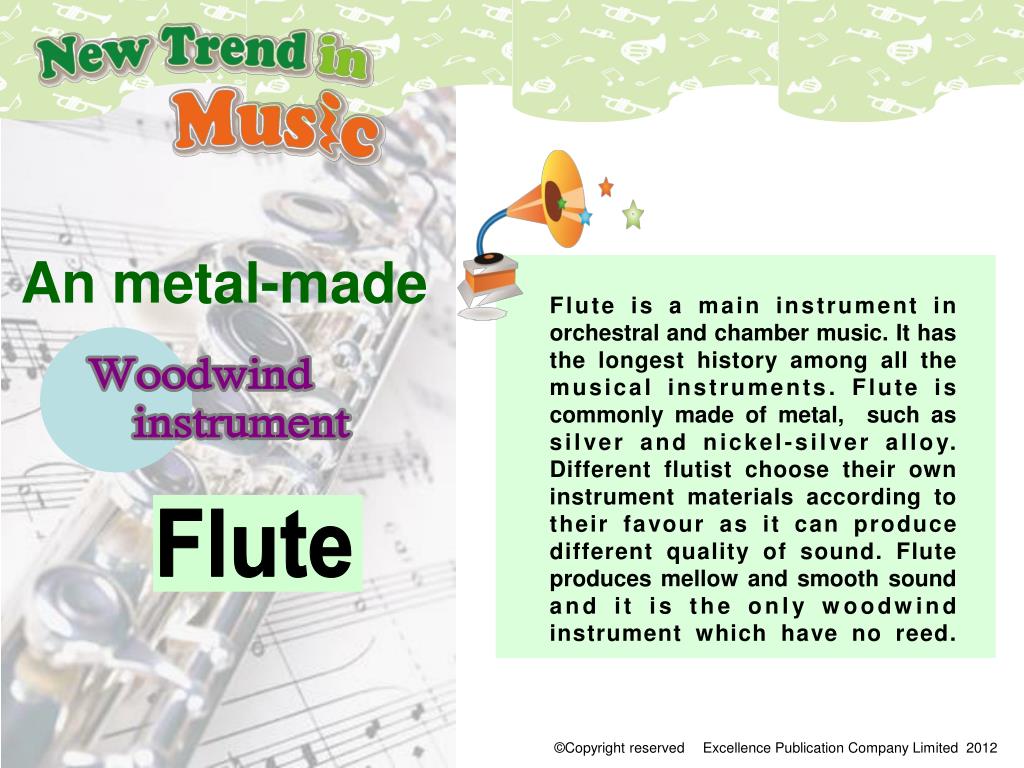 New Trend in Music

An metal-made

Woodwind instrument

Flute

Flute is a main instrument in orchestral and chamber music. It has the longest history among all the musical instruments. Flute is commonly made of metal, such as silver and nickel-silver alloy. Different flutist choose their own instrument materials according to their favour as it can produce different quality of sound. Flute produces mellow and smooth sound and it is the only woodwind instrument which have no reed.

©Copyright reserved Excellence Publication Company Limited 2012